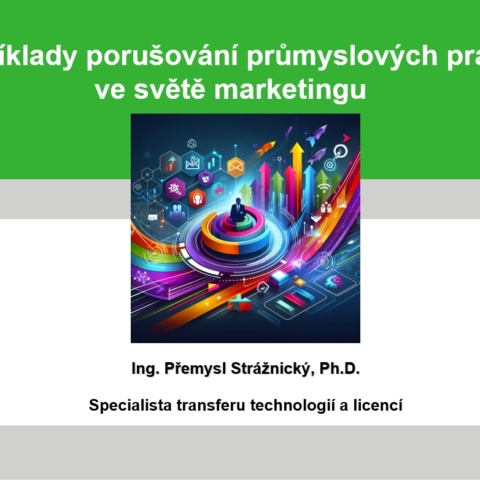 íklady porušování průmyslových pra ve světě marketingu

Ing. Přemysl Strážnický, Ph.D.

Specialista transferu technologií a licencí